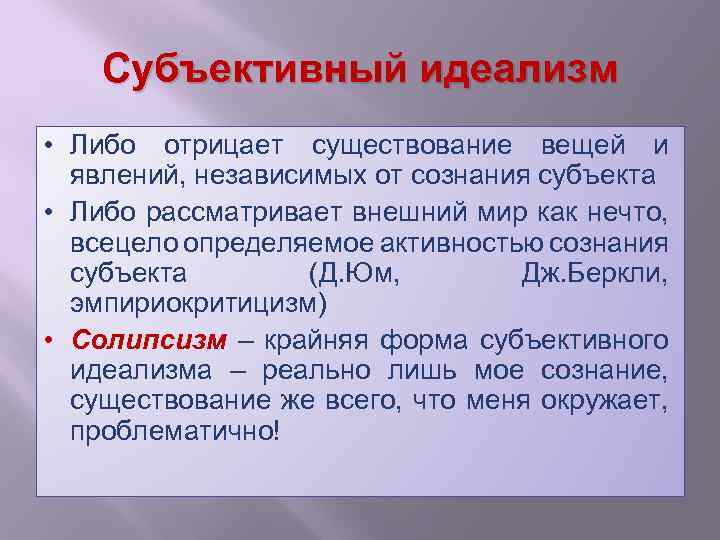 Субъективный идеализм

• Либо отрицает существование вещей и явлений, независимых от сознания субъекта
• Либо рассматривает внешний мир как нечто, всецело определяемое активностью сознания субъекта (Д.Юм, Дж.Беркли, эмпириокритицизм)
• Солипсизм – крайняя форма субъективного идеализма – реально лишь мое сознание, существование же всего, что меня окружает, проблематично!